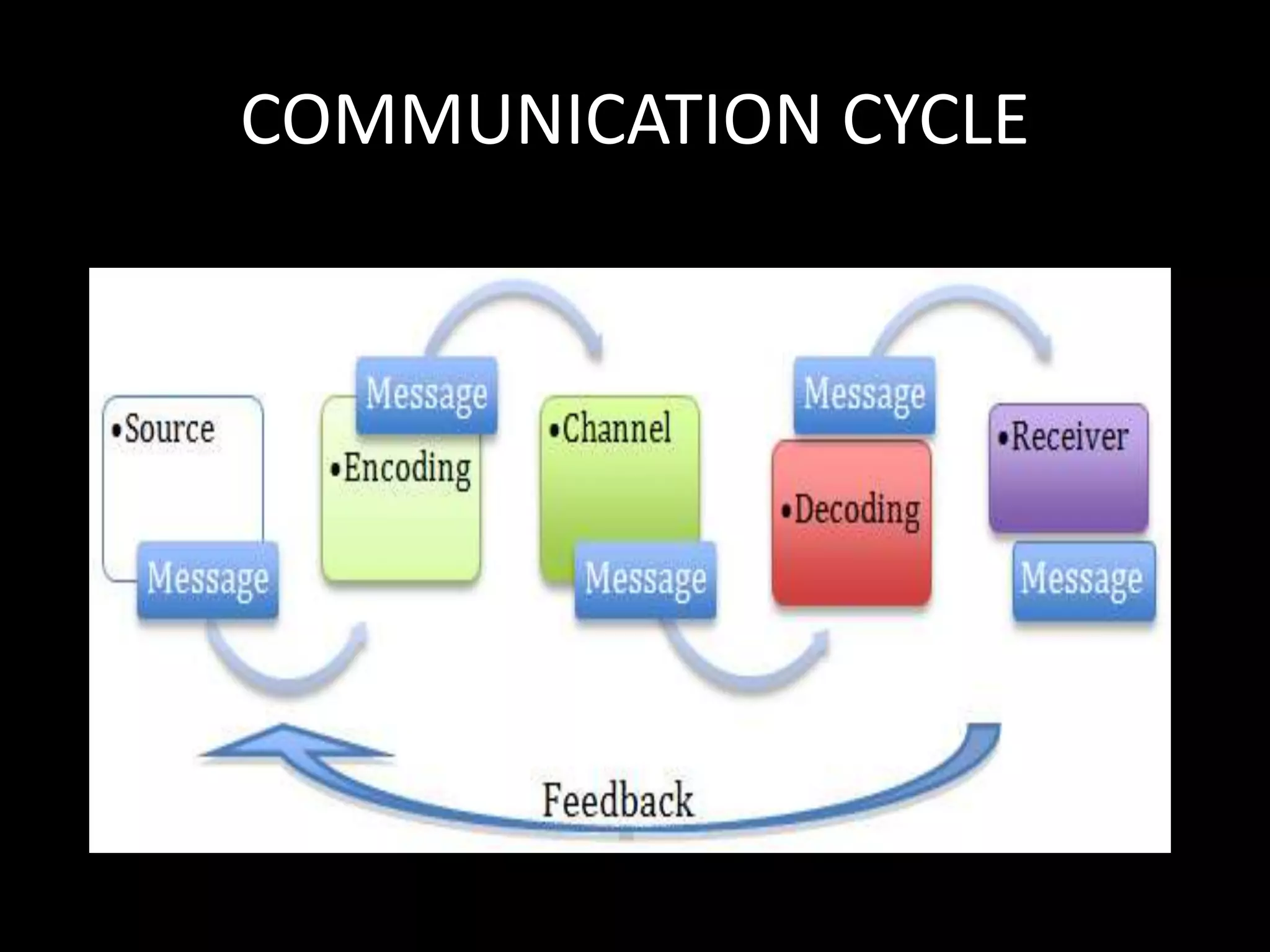 COMMUNICATION CYCLE

•Source

Message

Message

•Encoding

•Channel

Message

Message

•Decoding

•Receiver

Message

Feedback